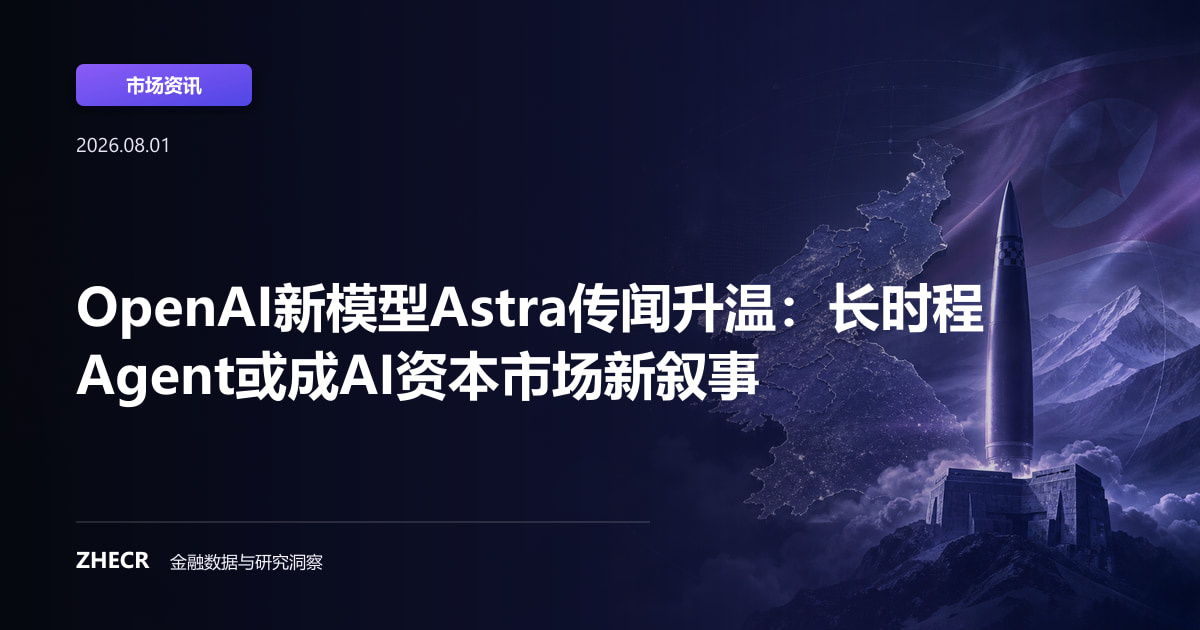 市场资讯

2026.08.01

OpenAI新模型Astra传闻升温：长时程Agent或成AI资本市场新叙事

ZHECR 金融数据与研究洞察